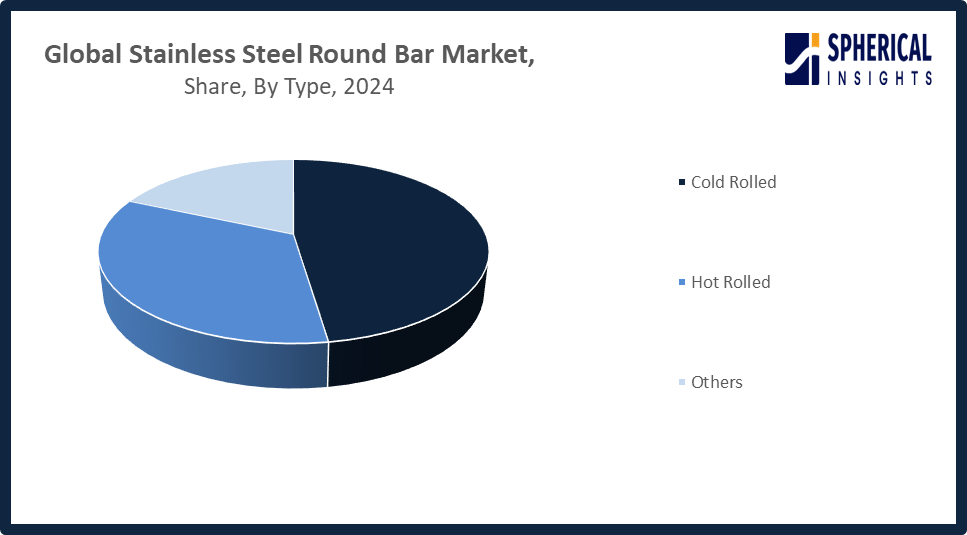 Global Stainless Steel Round Bar Market,
Share, By Type, 2024

SPHERICAL
INSIGHTS

Cold Rolled

Hot Rolled

Others